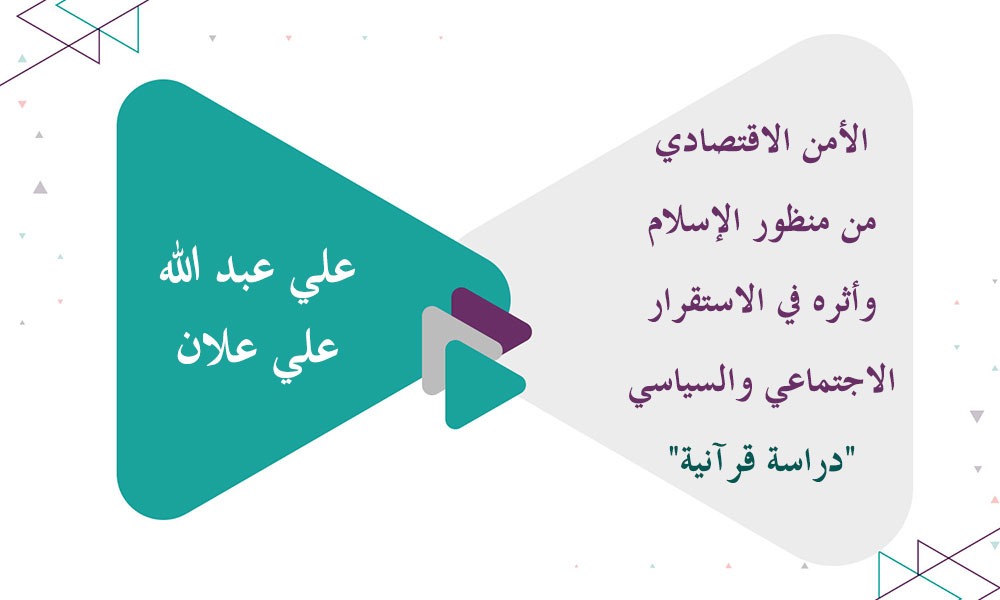 الأمن الاقتصادي
من منظور الإسلام
وأثره في الاستقرار
الاجتماعي والسياسي
"دراسة قرآنية"

علي عبد الله
علي علان